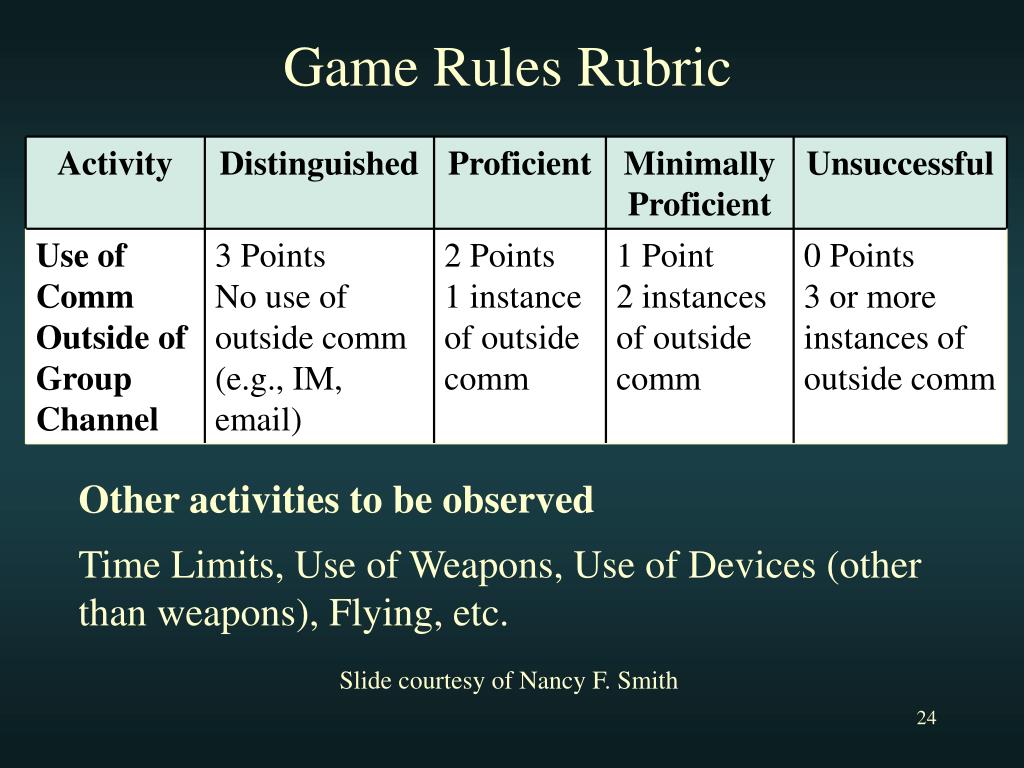 Game Rules Rubric

| Activity | Distinguished | Proficient | Minimally Proficient | Unsuccessful |
|---|---|---|---|---|
| Use of Comm Outside of Group Channel | 3 Points No use of outside comm (e.g., IM, email) | 2 Points 1 instance of outside comm | 1 Point 2 instances of outside comm | 0 Points 3 or more instances of outside comm |

Other activities to be observed

Time Limits, Use of Weapons, Use of Devices (other than weapons), Flying, etc.

Slide courtesy of Nancy F. Smith

24